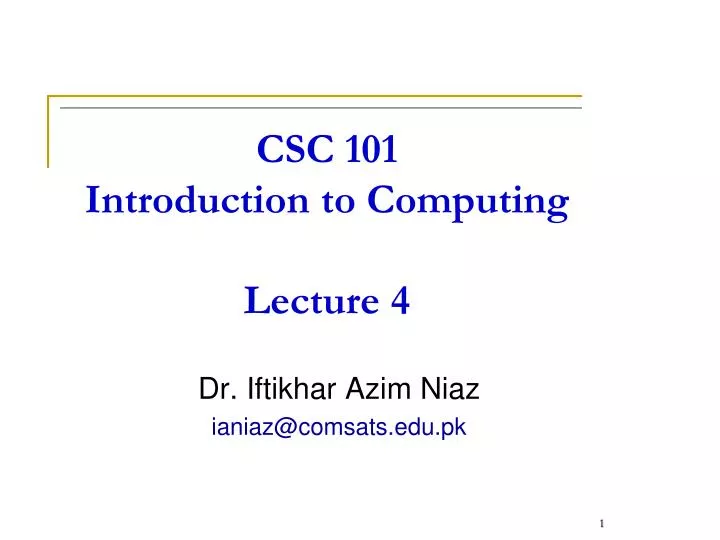 CSC 101
Introduction to Computing

Lecture 4

Dr. Iftikhar Azim Niaz
ianiaz@comsats.edu.pk

1